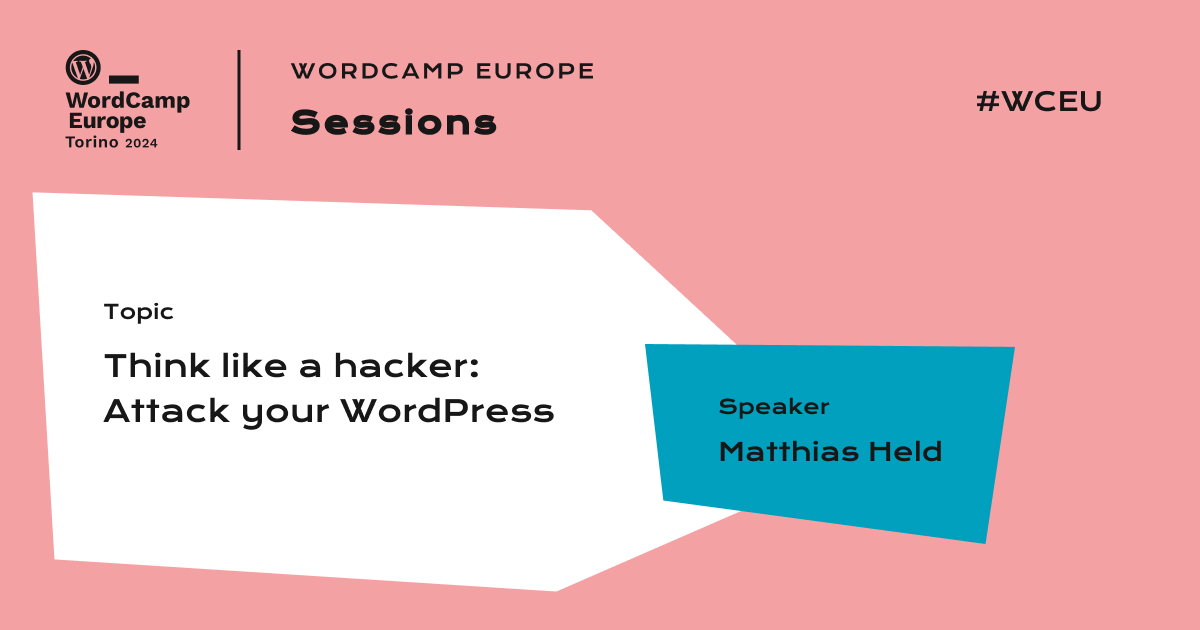 WordCamp Europe
Torino 2024

WORDCAMP EUROPE
Sessions

#WCEU

Topic
Think like a hacker: Attack your WordPress

Speaker
Matthias Held